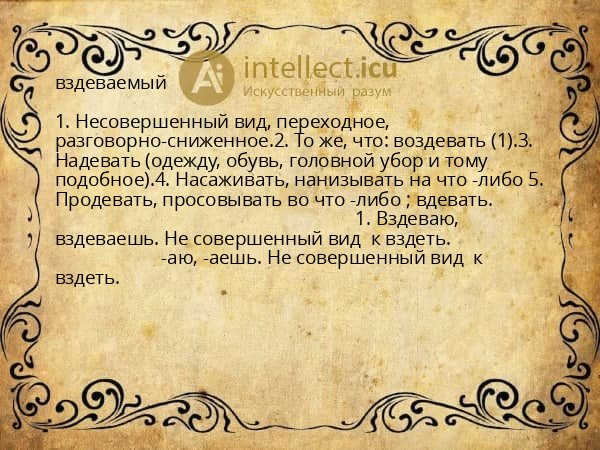 вздеваемый

Ai intellect.icu
Искусственный разум

1. Несовершенный вид, переходное, разговорно-сниженное.2. То же, что: воздевать (1).3. Надевать (одежду, обувь, головной убор и тому подобное).4. Насаживать, нанизывать на что -либо 5. Продевать, просовывать во что -либо ; вдевать.
1. Вздеваю, вздеваешь. Не совершенный вид к вздеть.
-аю, -аешь. Не совершенный вид к вздеть.